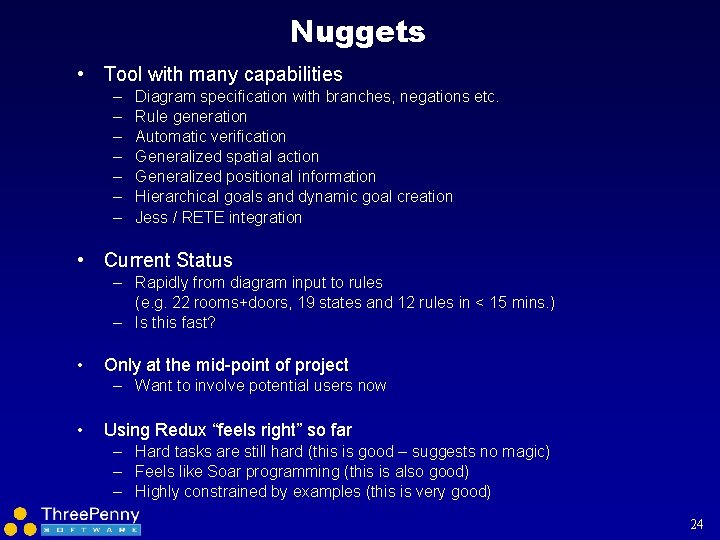 Nuggets

• Tool with many capabilities
– Diagram specification with branches, negations etc.
– Rule generation
– Automatic verification
– Generalized spatial action
– Generalized positional information
– Hierarchical goals and dynamic goal creation
– Jess / RETE integration

• Current Status
– Rapidly from diagram input to rules (e.g. 22 rooms+doors, 19 states and 12 rules in < 15 mins.)
– Is this fast?

• Only at the mid-point of project
– Want to involve potential users now

• Using Redux "feels right" so far
– Hard tasks are still hard (this is good – suggests no magic)
– Feels like Soar programming (this is also good)
– Highly constrained by examples (this is very good)

ThreePenny
SOFTWARE

24